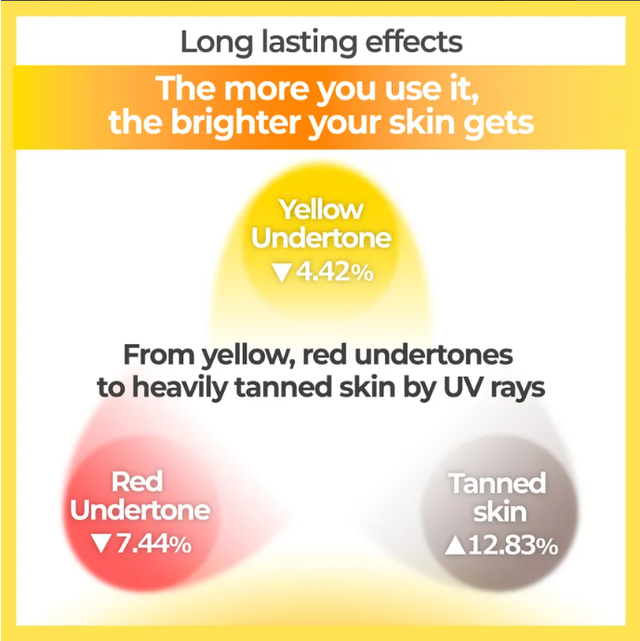 Long lasting effects

The more you use it, the brighter your skin gets

Yellow Undertone ▼4.42%

From yellow, red undertones to heavily tanned skin by UV rays

Red Undertone ▼7.44%

Tanned skin ▲12.83%